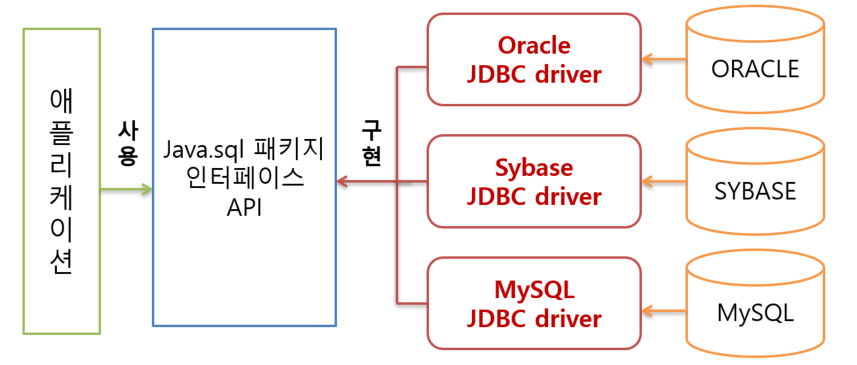 애플리케이션

사용

Java.sql 패키지 인터페이스 API

구현

Oracle JDBC driver

Sybase JDBC driver

MySQL JDBC driver

ORACLE

SYBASE

MySQL